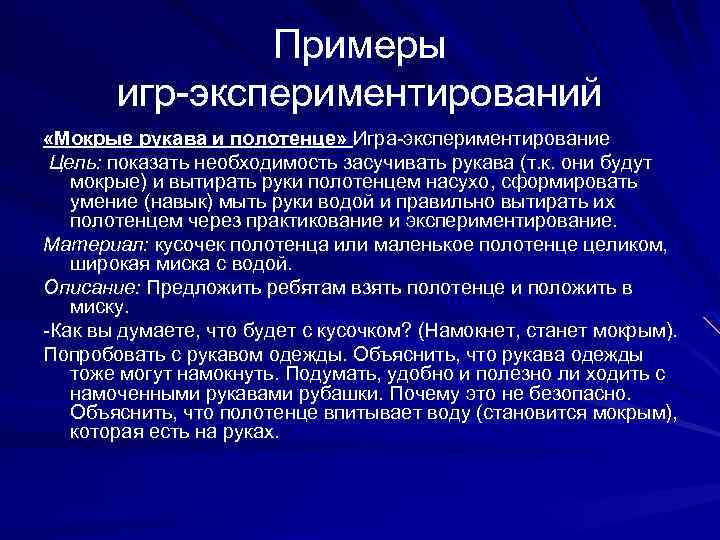 Примеры игр-экспериментирований

«Мокрые рукава и полотенце» Игра-экспериментирование

Цель: показать необходимость засучивать рукава (т.к. они будут мокрые) и вытирать руки полотенцем насухо, сформировать умение (навык) мыть руки водой и правильно вытирать их полотенцем через практикование и экспериментирование.

Материал: кусочек полотенца или маленькое полотенце целиком, широкая миска с водой.

Описание: Предложить ребятам взять полотенце и положить в миску.

-Как вы думаете, что будет с кусочком? (Намокнет, станет мокрым).

Попробовать с рукавом одежды. Объяснить, что рукава одежды тоже могут намокнуть. Подумать, удобно и полезно ли ходить с намоченными рукавами рубашки. Почему это не безопасно. Объяснить, что полотенце впитывает воду (становится мокрым), которая есть на руках.